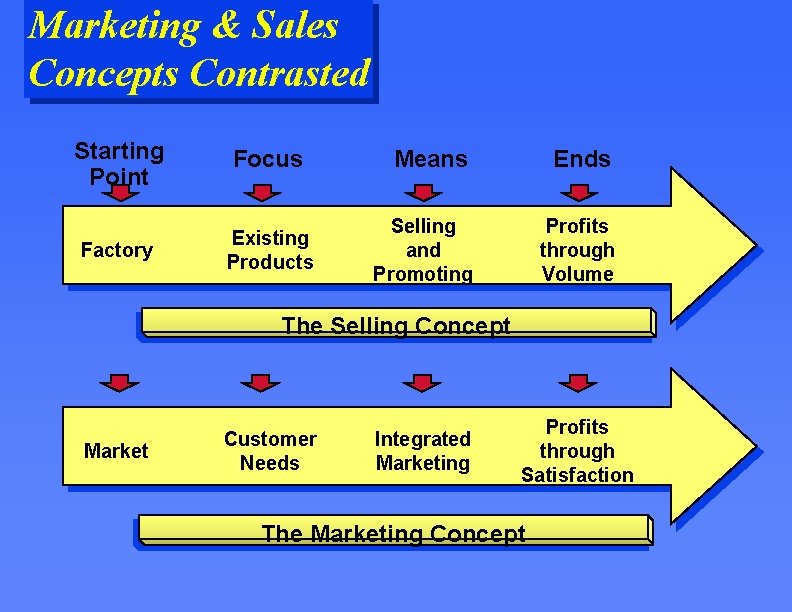 Marketing & Sales Concepts Contrasted

Starting Point

Focus

Means

Ends

Factory

Existing Products

Selling and Promoting

Profits through Volume

The Selling Concept

Market

Customer Needs

Integrated Marketing

Profits through Satisfaction

The Marketing Concept